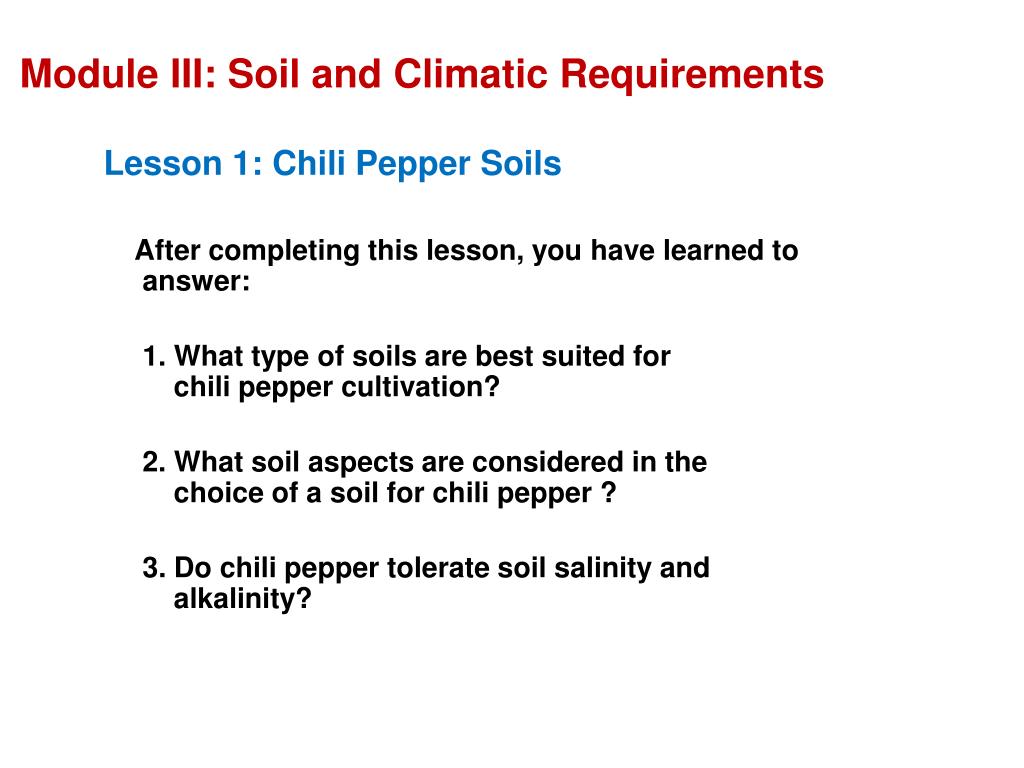 Module III: Soil and Climatic Requirements

Lesson 1: Chili Pepper Soils

After completing this lesson, you have learned to answer:

1. What type of soils are best suited for chili pepper cultivation?

2. What soil aspects are considered in the choice of a soil for chili pepper ?

3. Do chili pepper tolerate soil salinity and alkalinity?